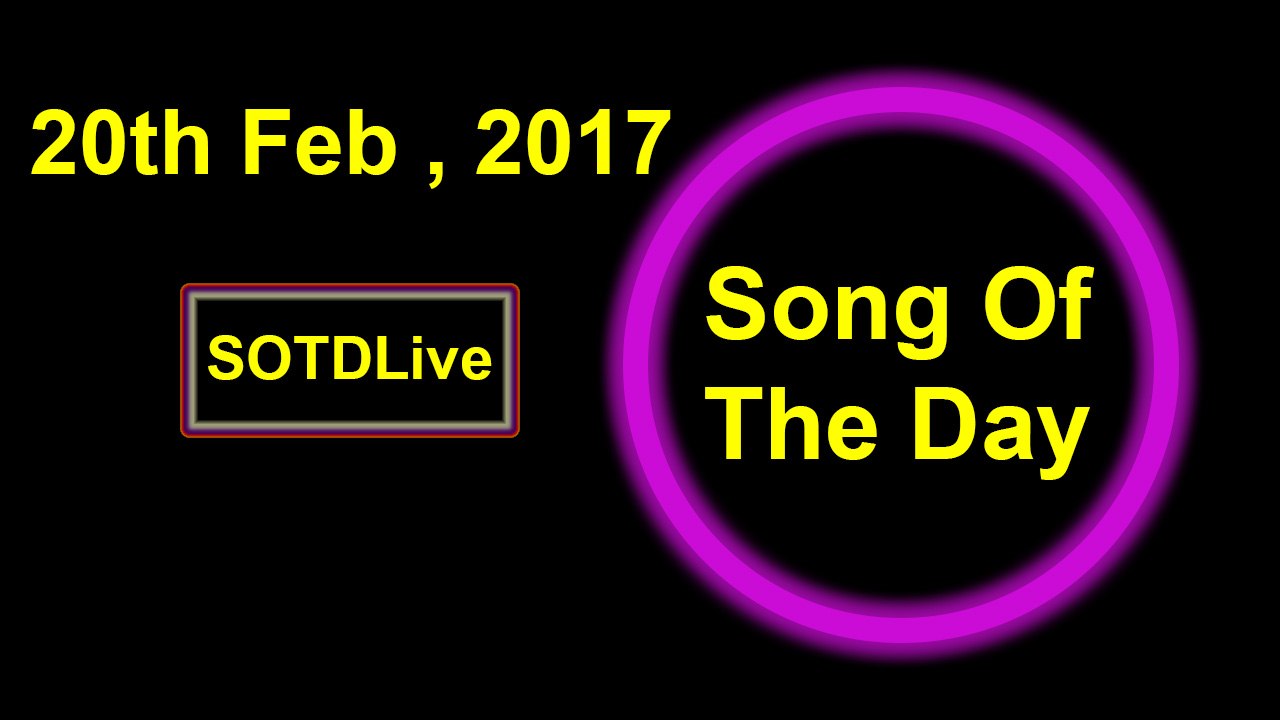 20th Feb , 2017

SOTDLive

Song Of The Day